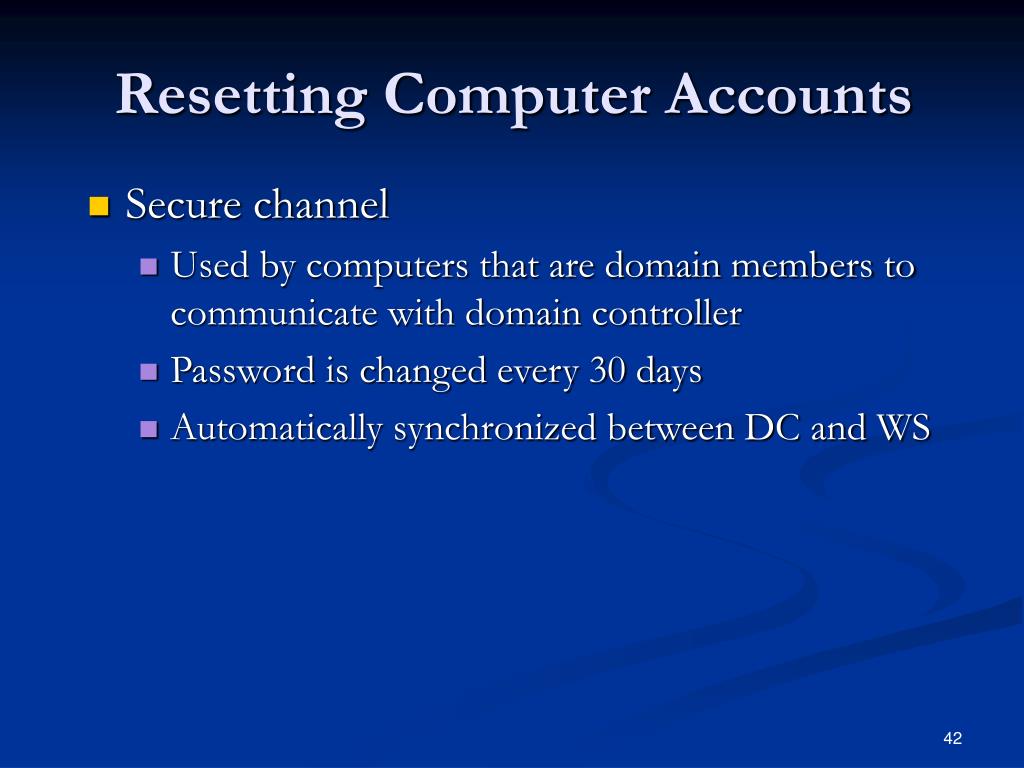 Resetting Computer Accounts

Secure channel

Used by computers that are domain members to communicate with domain controller

Password is changed every 30 days

Automatically synchronized between DC and WS

42